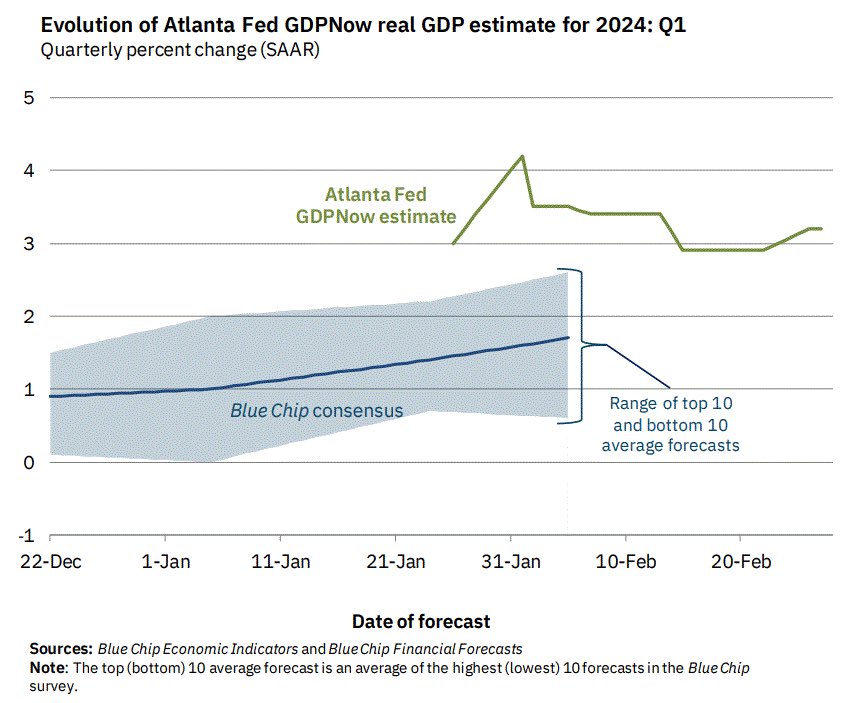 Evolution of Atlanta Fed GDPNow real GDP estimate for 2024: Q1
Quarterly percent change (SAAR)

5
4
3
2
1
0
-1

Atlanta Fed GDPNow estimate

Blue Chip consensus

Range of top 10 and bottom 10 average forecasts

22-Dec
1-Jan
11-Jan
21-Jan
31-Jan
10-Feb
20-Feb

Date of forecast

Sources: Blue Chip Economic Indicators and Blue Chip Financial Forecasts
Note: The top (bottom) 10 average forecast is an average of the highest (lowest) 10 forecasts in the Blue Chip survey.